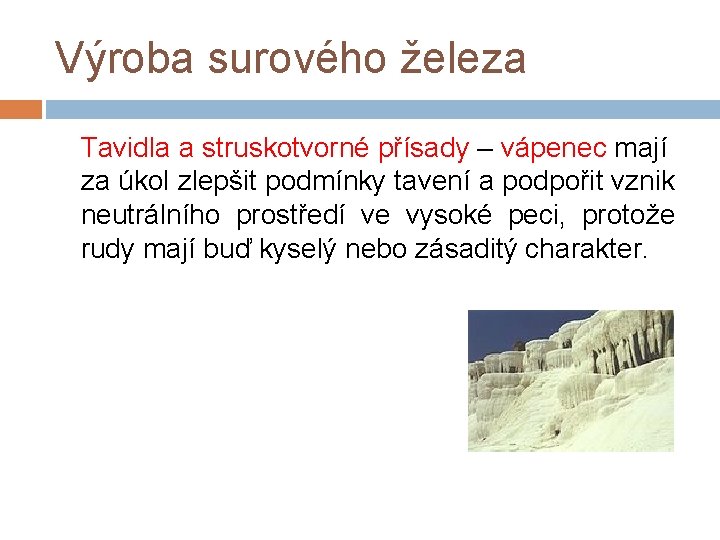 Výroba surového železa

Tavidla a struskotvorné přísady – vápenec mají za úkol zlepšit podmínky tavení a podpořit vznik neutrálního prostředí ve vysoké peci, protože rudy mají buď kyselý nebo zásaditý charakter.